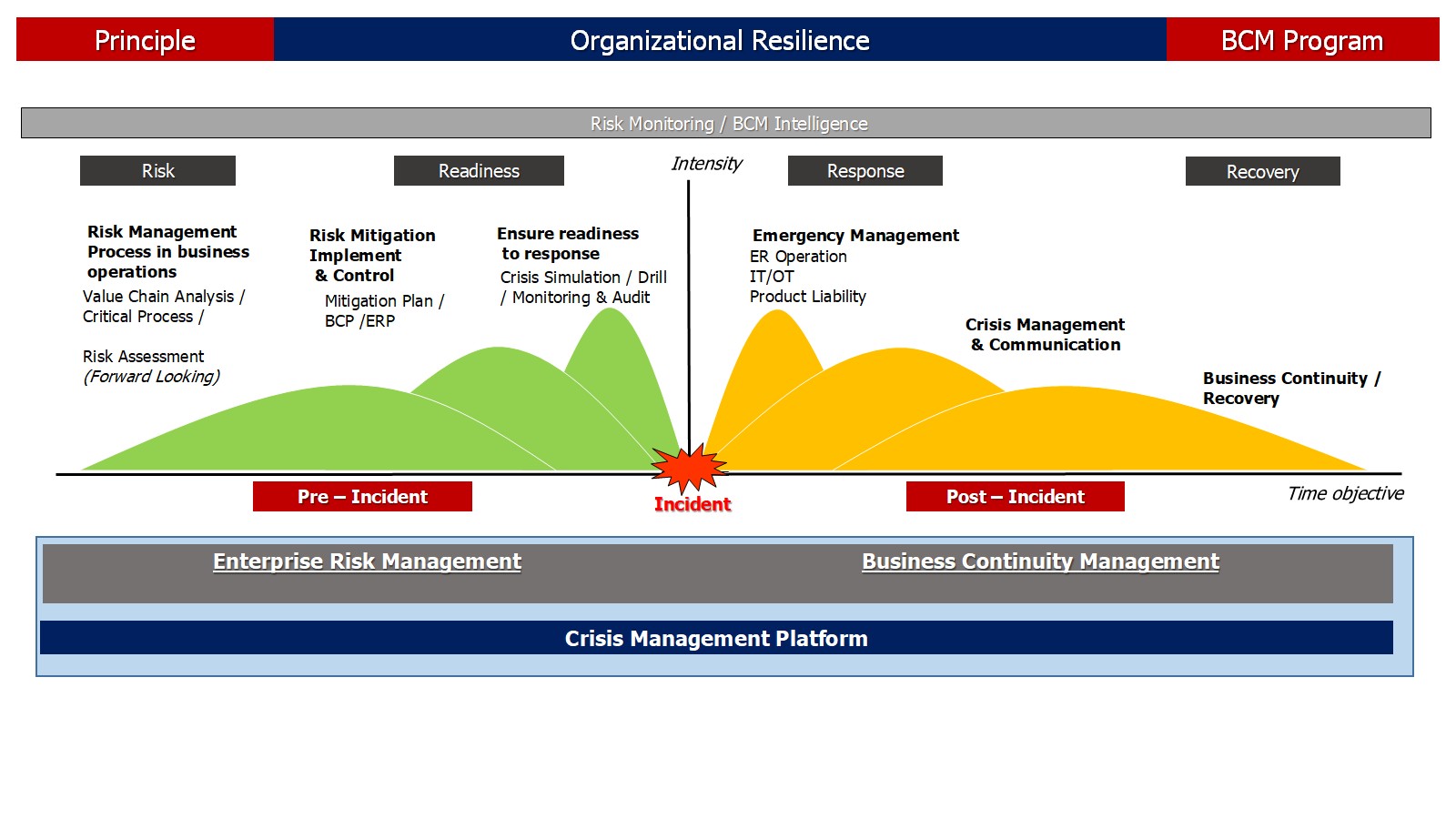 Principle

Organizational Resilience

BCM Program

Risk Monitoring / BCM Intelligence

Risk

Readiness

Intensity

Response

Recovery

Risk Management Process in business operations

Value Chain Analysis / Critical Process /

Risk Assessment
(Forward Looking)

Risk Mitigation Implement & Control

Mitigation Plan / BCP /ERP

Ensure readiness to response

Crisis Simulation / Drill / Monitoring & Audit

Emergency Management

ER Operation
IT/OT
Product Liability

Crisis Management & Communication

Business Continuity / Recovery

Pre – Incident

Incident

Post – Incident

Time objective

Enterprise Risk Management

Business Continuity Management

Crisis Management Platform